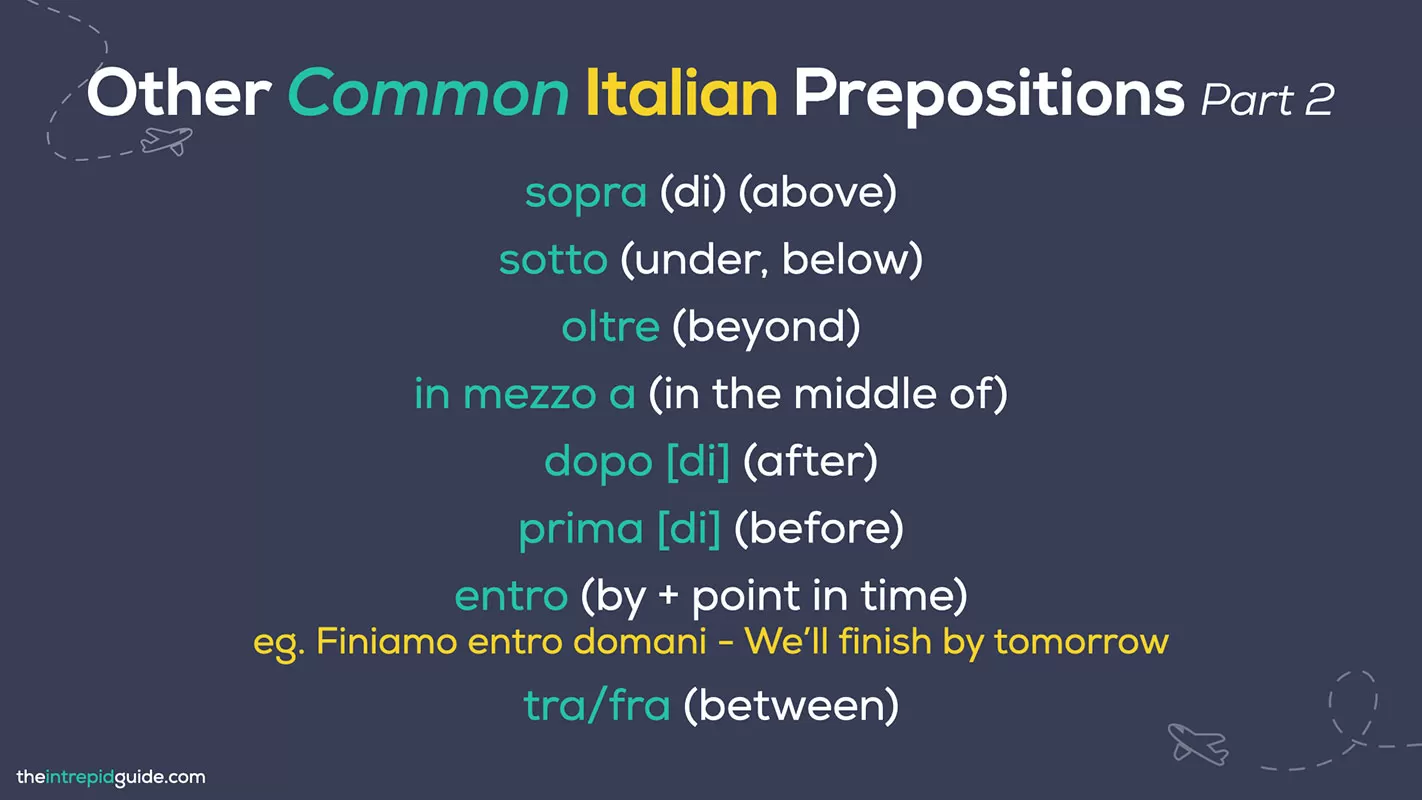 Other Common Italian Prepositions Part 2

sopra (di) (above)

sotto (under, below)

oltre (beyond)

in mezzo a (in the middle of)

dopo [di] (after)

prima [di] (before)

entro (by + point in time)
eg. Finiamo entro domani - We'll finish by tomorrow

tra/fra (between)

theintrepidguide.com